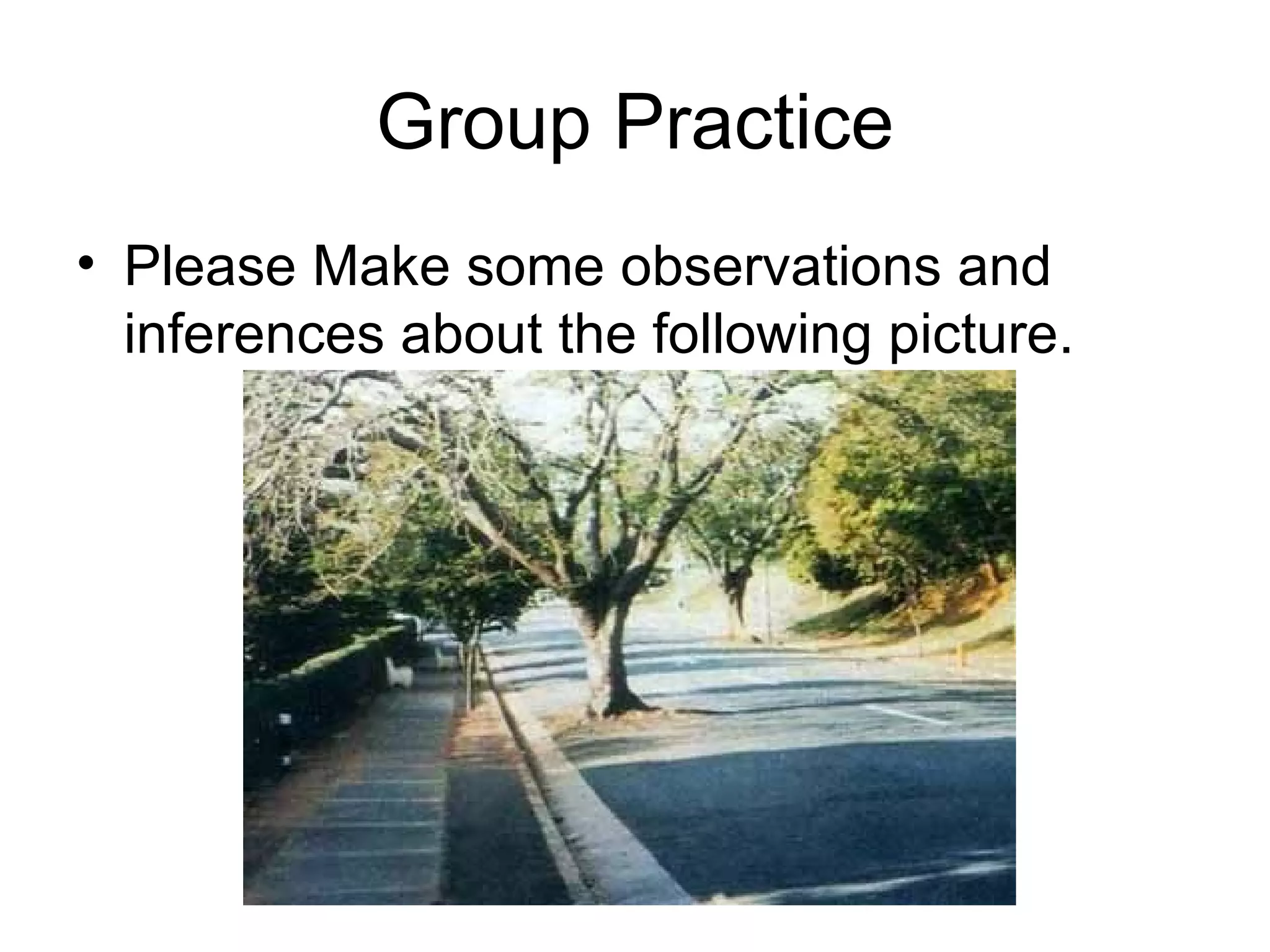 Group Practice

• Please Make some observations and inferences about the following picture.